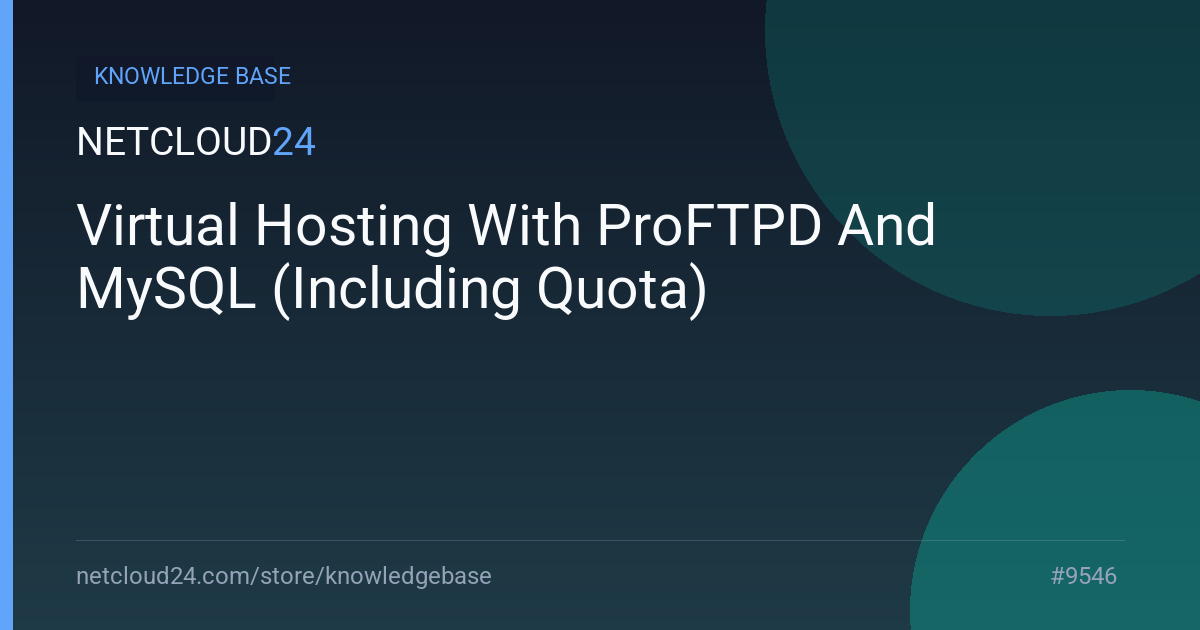 KNOWLEDGE BASE

NETCLOUD24

Virtual Hosting With ProFTPD And MySQL (Including Quota)

netcloud24.com/store/knowledgebase

#9546